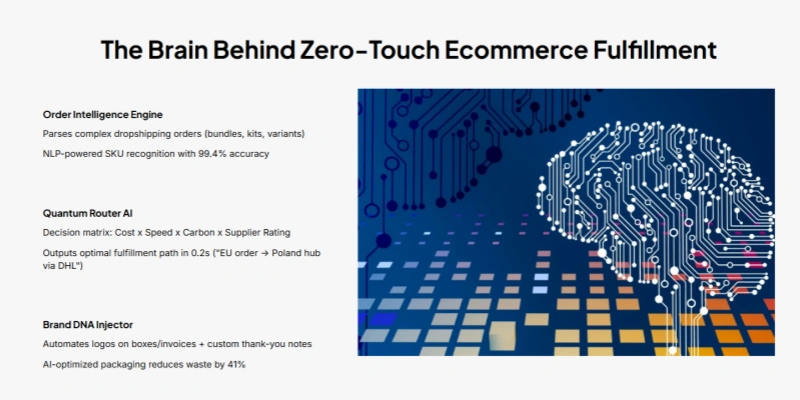 The Brain Behind Zero-Touch Ecommerce Fulfillment

Order Intelligence Engine

Parses complex dropshipping orders (bundles, kits, variants)

NLP-powered SKU recognition with 99.4% accuracy

Quantum Router AI

Decision matrix: Cost x Speed x Carbon x Supplier Rating

Outputs optimal fulfillment path in 0.2s ("EU order → Poland hub via DHL")

Brand DNA Injector

Automates logos on boxes/invoices + custom thank-you notes

AI-optimized packaging reduces waste by 41%